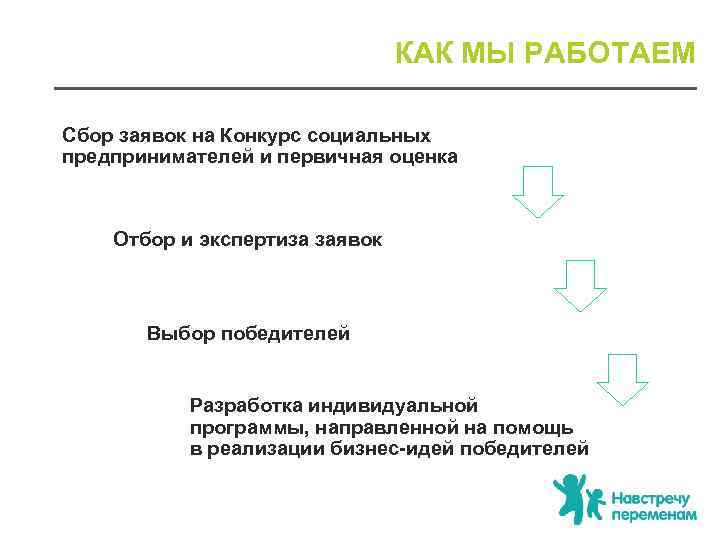 КАК МЫ РАБОТАЕМ

Сбор заявок на Конкурс социальных предпринимателей и первичная оценка

Отбор и экспертиза заявок

Выбор победителей

Разработка индивидуальной программы, направленной на помощь в реализации бизнес-идей победителей

Навстречу переменам